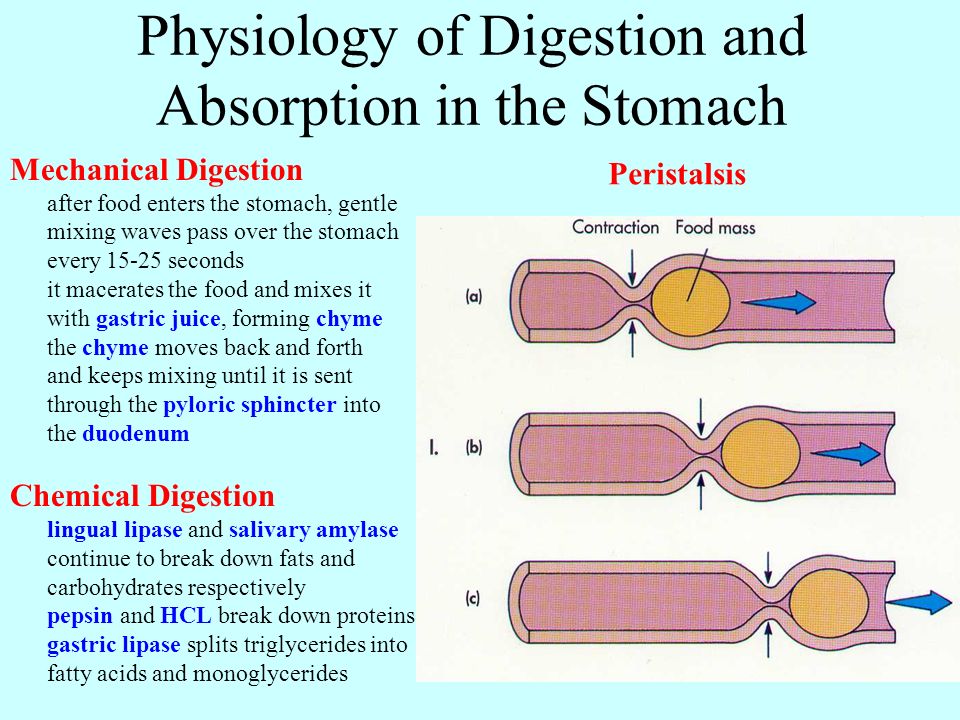 Physiology of Digestion and Absorption in the Stomach

Mechanical Digestion

after food enters the stomach, gentle mixing waves pass over the stomach every 15-25 seconds

it macerates the food and mixes it with gastric juice, forming chyme

the chyme moves back and forth and keeps mixing until it is sent through the pyloric sphincter into the duodenum

Chemical Digestion

lingual lipase and salivary amylase continue to break down fats and carbohydrates respectively

pepsin and HCL break down proteins

gastric lipase splits triglycerides into fatty acids and monoglycerides

Peristalsis

Contraction Food mass

(a)

I. (b)

(c)